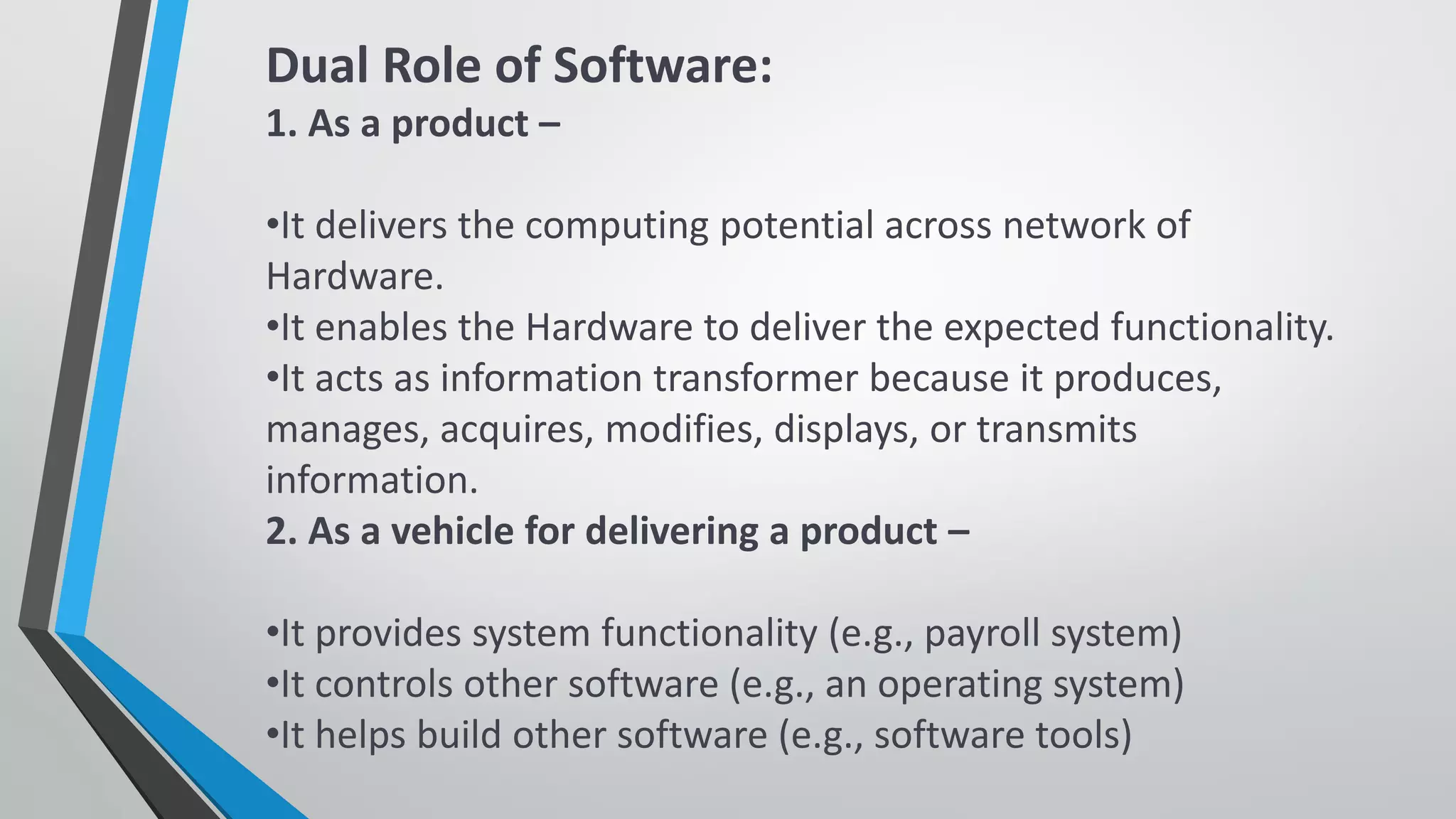 Dual Role of Software:
1. As a product –

•It delivers the computing potential across network of Hardware.
•It enables the Hardware to deliver the expected functionality.
•It acts as information transformer because it produces, manages, acquires, modifies, displays, or transmits information.
2. As a vehicle for delivering a product –

•It provides system functionality (e.g., payroll system)
•It controls other software (e.g., an operating system)
•It helps build other software (e.g., software tools)